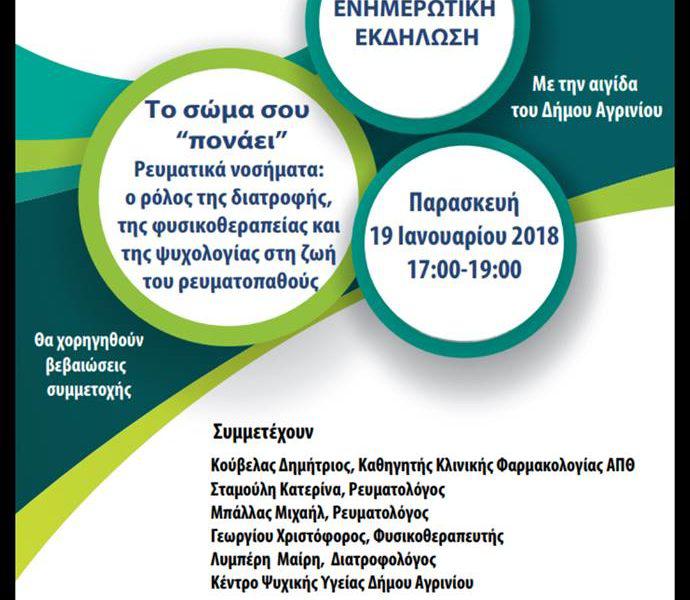 ΕΝΗΜΕΡΩΤΙΚΗ ΕΚΔΗΛΩΣΗ

Με την αιγίδα του Δήμου Αγρινίου

Το σώμα σου "πονάει"
Ρευματικά νοσήματα: ο ρόλος της διατροφής, της φυσικοθεραπείας και της ψυχολογίας στη ζωή του ρευματοπαθούς

Παρασκευή
19 Ιανουαρίου 2018
17:00-19:00

Θα χορηγηθούν βεβαιώσεις συμμετοχής

Συμμετέχουν

Κούβελας Δημήτριος, Καθηγητής Κλινικής Φαρμακολογίας ΑΠΘ
Σταμούλη Κατερίνα, Ρευματολόγος
Μπάλλας Μιχαήλ, Ρευματολόγος
Γεωργίου Χριστόφορος, Φυσικοθεραπευτής
Λυμπέρη Μαίρη, Διατροφολόγος
Κέντρο Ψυχικής Υγείας Δήμου Αγρινίου